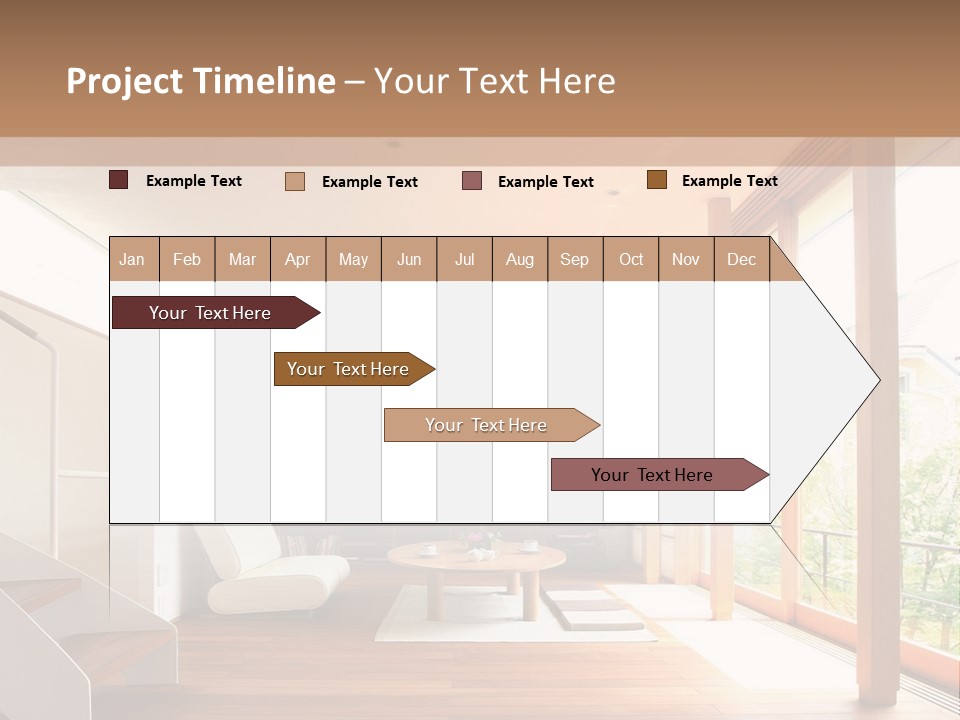 Project Timeline – Your Text Here

Example Text Example Text Example Text Example Text

| Jan | Feb | Mar | Apr | May | Jun | Jul | Aug | Sep | Oct | Nov | Dec |
|---|---|---|---|---|---|---|---|---|---|---|---|

Your Text Here

Your Text Here

Your Text Here

Your Text Here